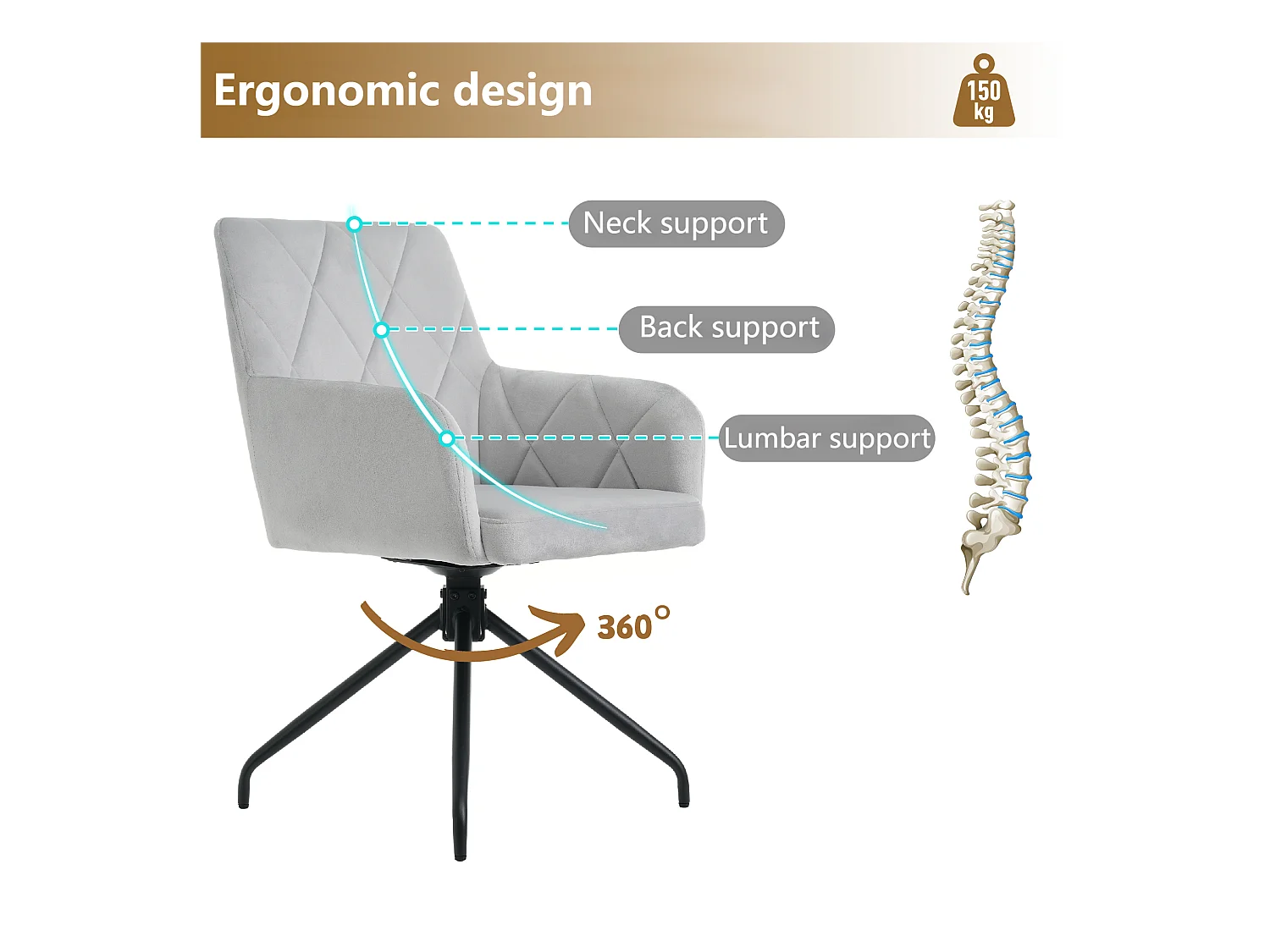 Ergonomic design

150 kg

Neck support

Back support

Lumbar support

360°